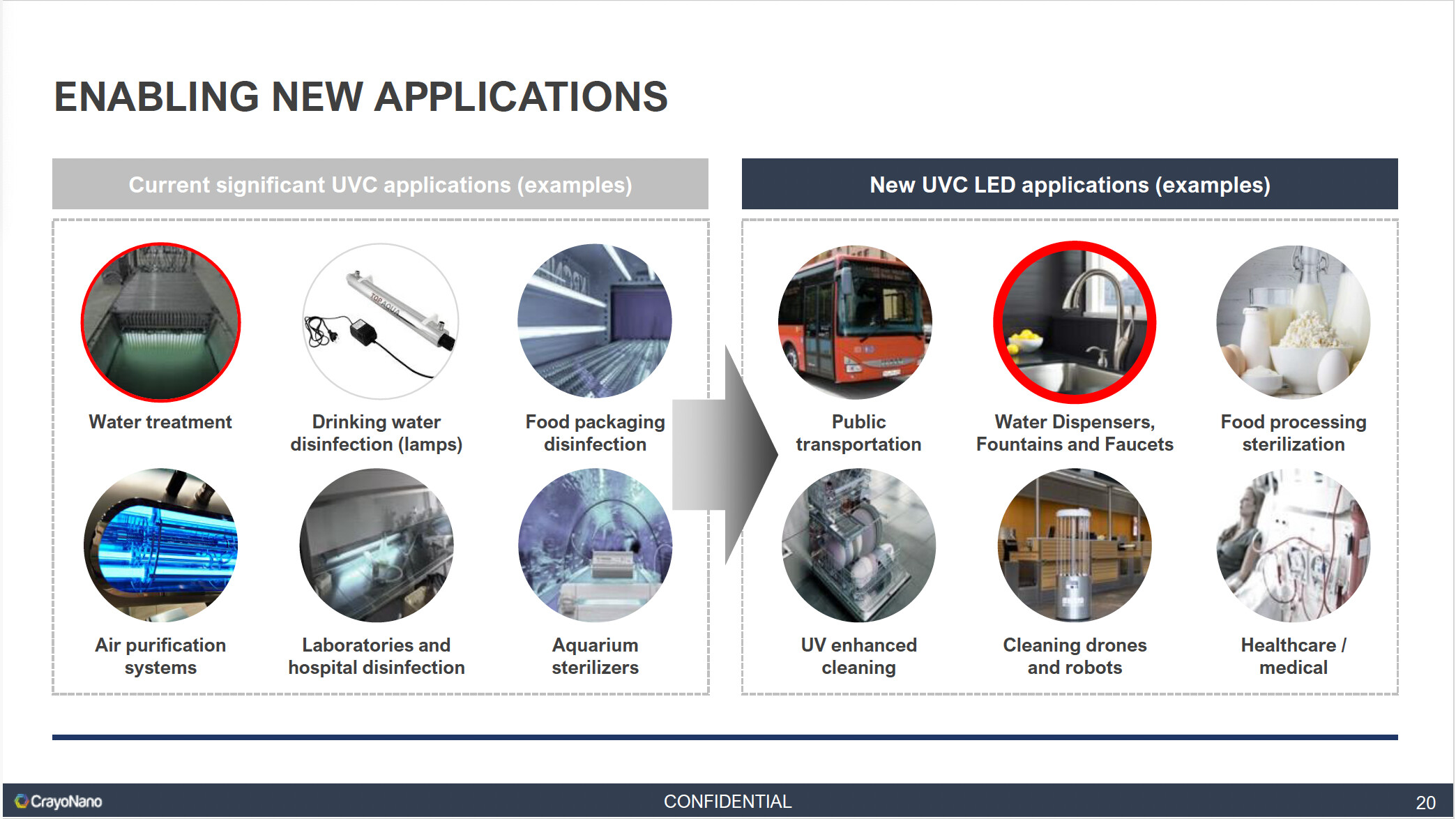 ENABLING NEW APPLICATIONS

Current significant UVC applications (examples)

Water treatment

Drinking water disinfection (lamps)

Food packaging disinfection

Air purification systems

Laboratories and hospital disinfection

Aquarium sterilizers

New UVC LED applications (examples)

Public transportation

Water Dispensers, Fountains and Faucets

Food processing sterilization

UV enhanced cleaning

Cleaning drones and robots

Healthcare / medical

CrayoNano

CONFIDENTIAL

20